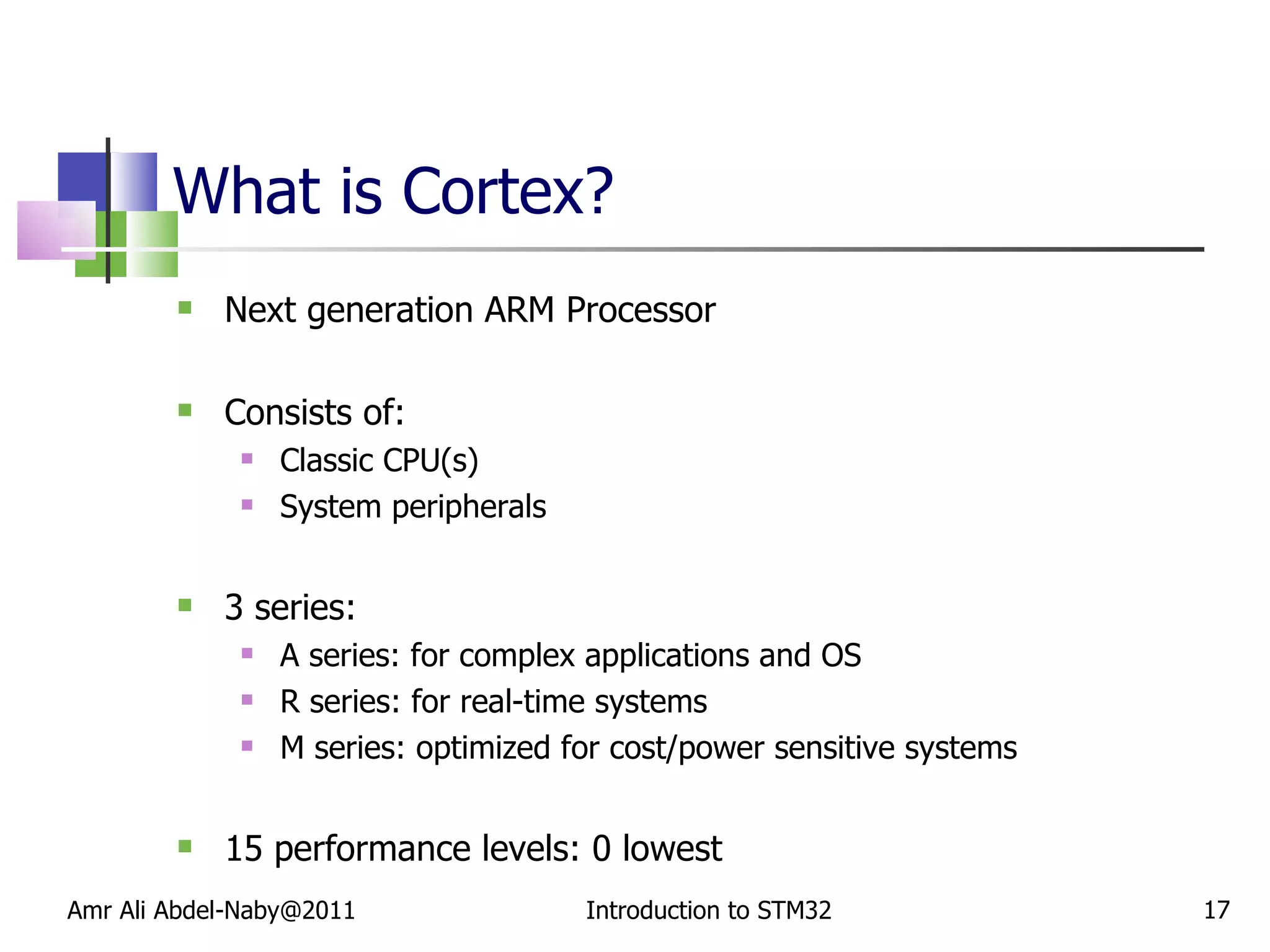 What is Cortex?

- Next generation ARM Processor

- Consists of:
  - Classic CPU(s)
  - System peripherals

- 3 series:
  - A series: for complex applications and OS
  - R series: for real-time systems
  - M series: optimized for cost/power sensitive systems

- 15 performance levels: 0 lowest

Amr Ali Abdel-Naby@2011 Introduction to STM32 17